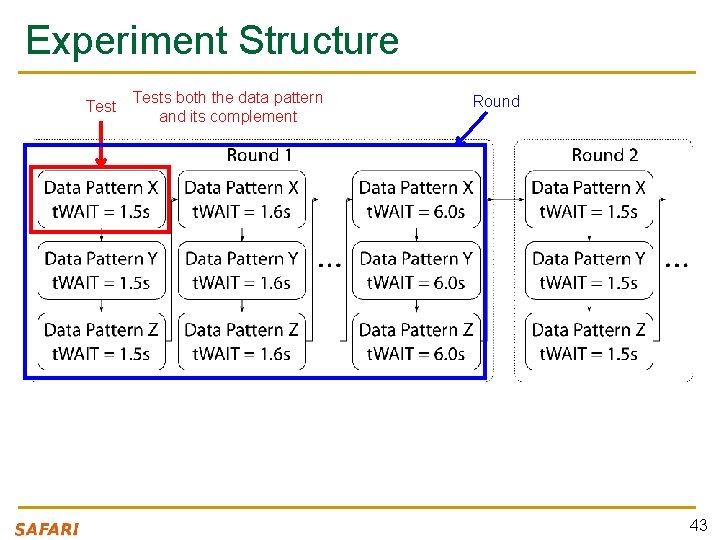 Experiment Structure

Test

Tests both the data pattern and its complement

Round

Round 1

Data Pattern X
tWAIT = 1.5s

Data Pattern Y
tWAIT = 1.5s

Data Pattern Z
tWAIT = 1.5s

Data Pattern X
tWAIT = 1.6s

Data Pattern Y
tWAIT = 1.6s

Data Pattern Z
tWAIT = 1.6s

...

Data Pattern X
tWAIT = 6.0s

Data Pattern Y
tWAIT = 6.0s

Data Pattern Z
tWAIT = 6.0s

Round 2

Data Pattern X
tWAIT = 1.5s

Data Pattern Y
tWAIT = 1.5s

Data Pattern Z
tWAIT = 1.5s

...

SAFARI

43